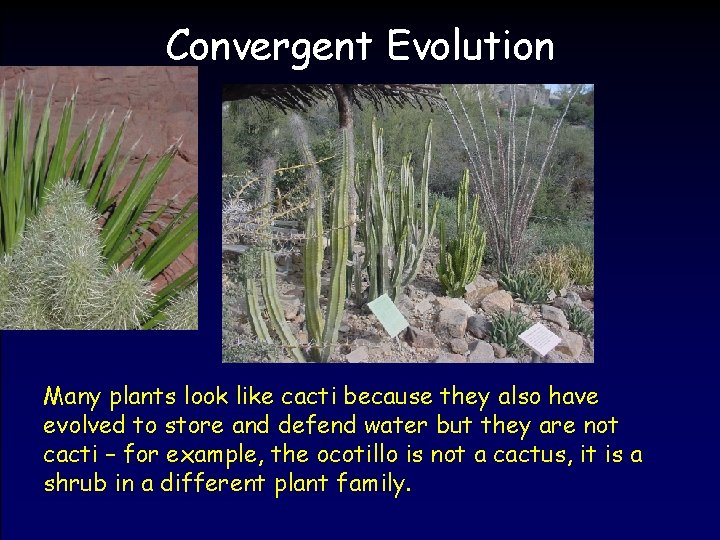 Convergent Evolution

Many plants look like cacti because they also have evolved to store and defend water but they are not cacti – for example, the ocotillo is not a cactus, it is a shrub in a different plant family.